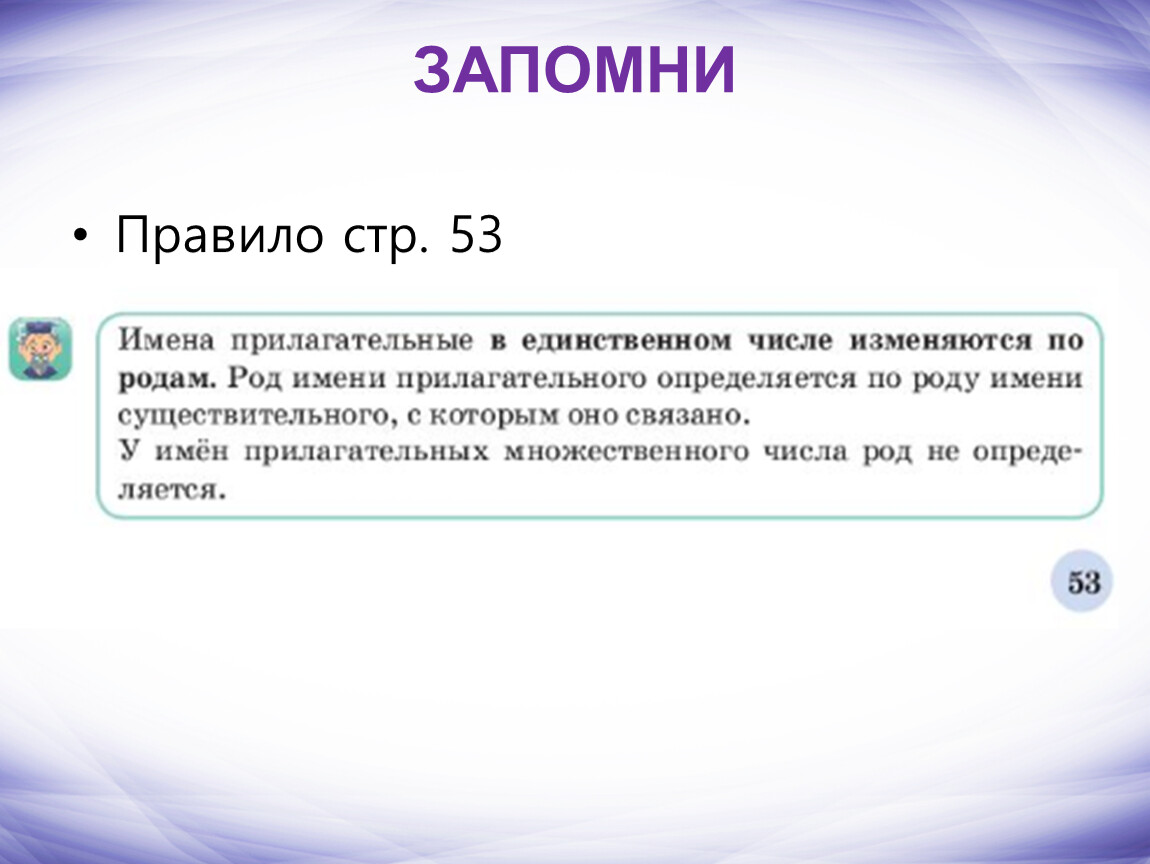 ЗАПОМНИ

• Правило стр. 53

Имена прилагательные в единственном числе изменяются по родам. Род имени прилагательного определяется по роду имени существительного, с которым оно связано.
У имён прилагательных множественного числа род не определяется.

53